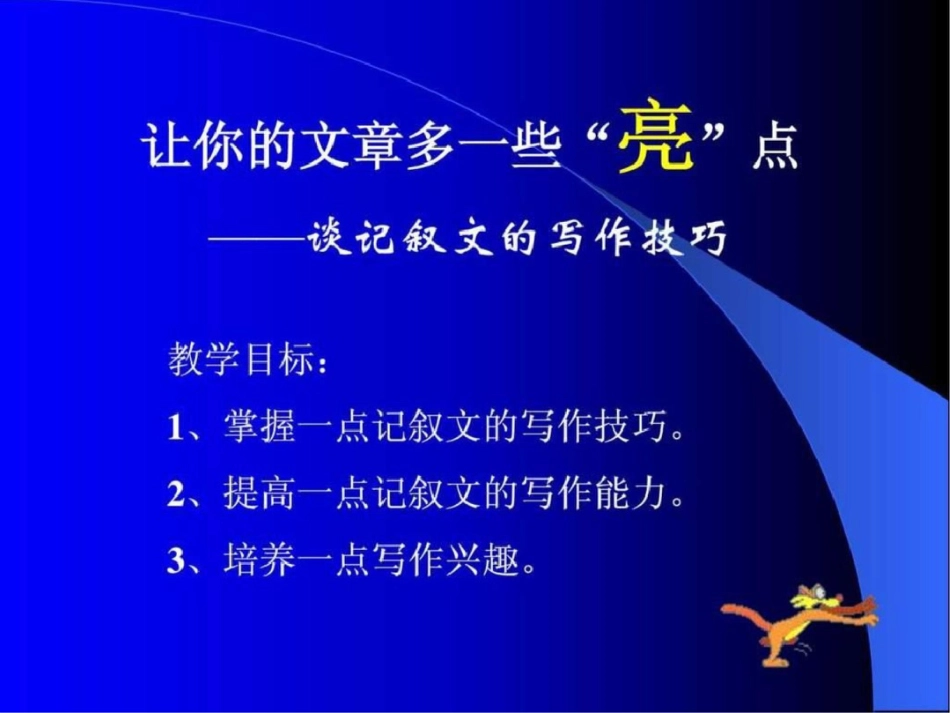 让你的文章多一些“亮”点

——谈记叙文的写作技巧

教学目标：

1、掌握一点记叙文的写作技巧。

2、提高一点记叙文的写作能力。

3、培养一点写作兴趣。